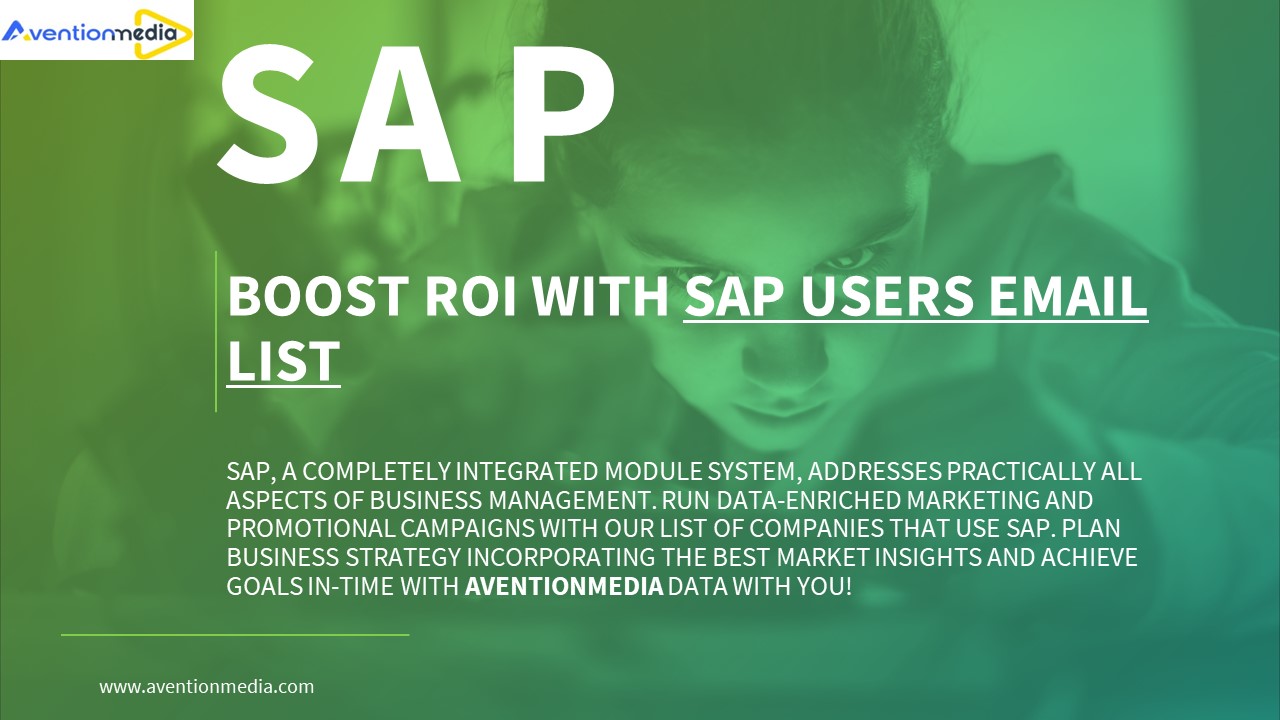 Aventionmedia

SAP

BOOST ROI WITH SAP USERS EMAIL LIST

SAP, A COMPLETELY INTEGRATED MODULE SYSTEM, ADDRESSES PRACTICALLY ALL ASPECTS OF BUSINESS MANAGEMENT. RUN DATA-ENRICHED MARKETING AND PROMOTIONAL CAMPAIGNS WITH OUR LIST OF COMPANIES THAT USE SAP. PLAN BUSINESS STRATEGY INCORPORATING THE BEST MARKET INSIGHTS AND ACHIEVE GOALS IN-TIME WITH AVENTIONMEDIA DATA WITH YOU!

www.aventionmedia.com